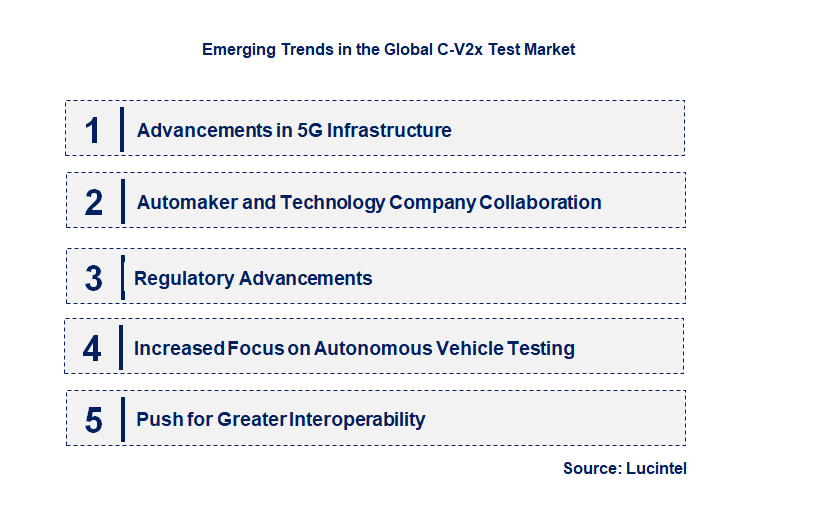 Emerging Trends in the Global C-V2x Test Market

1 Advancements in 5G Infrastructure

2 Automaker and Technology Company Collaboration

3 Regulatory Advancements

4 Increased Focus on Autonomous Vehicle Testing

5 Push for Greater Interoperability

Source: Lucintel